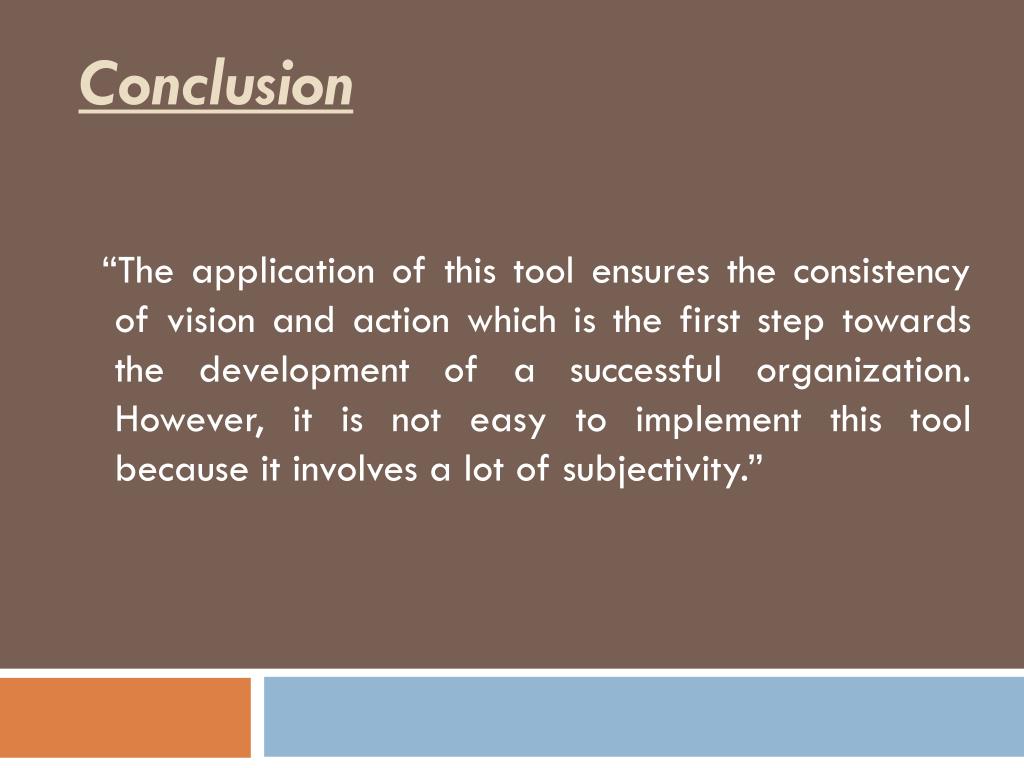 Conclusion

“The application of this tool ensures the consistency of vision and action which is the first step towards the development of a successful organization. However, it is not easy to implement this tool because it involves a lot of subjectivity.”